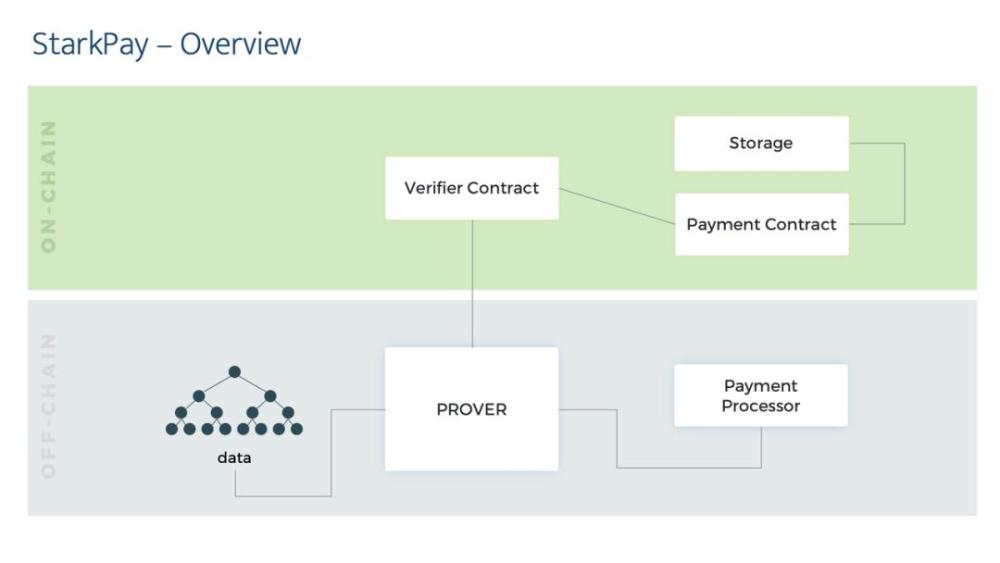 StarkPay – Overview

ON-CHAIN

Storage

Verifier Contract

Payment Contract

OFF-CHAIN

data

PROVER

Payment Processor